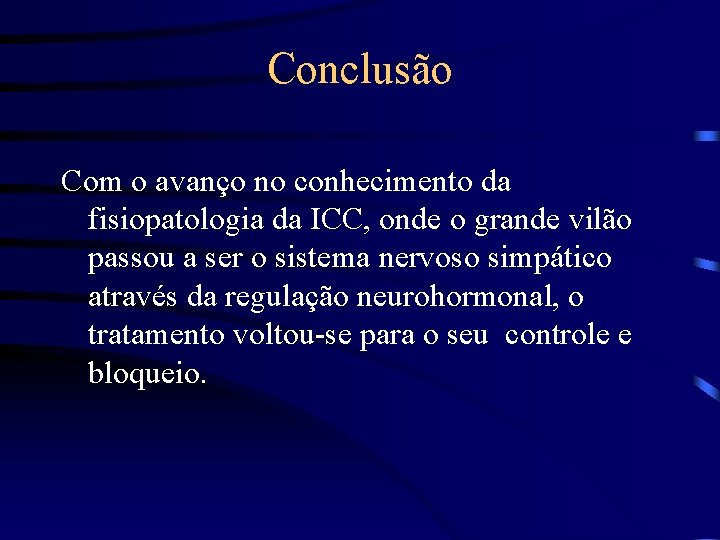 Conclusão

Com o avanço no conhecimento da fisiopatologia da ICC, onde o grande vilão passou a ser o sistema nervoso simpático através da regulação neurohormonal, o tratamento voltou-se para o seu controle e bloqueio.